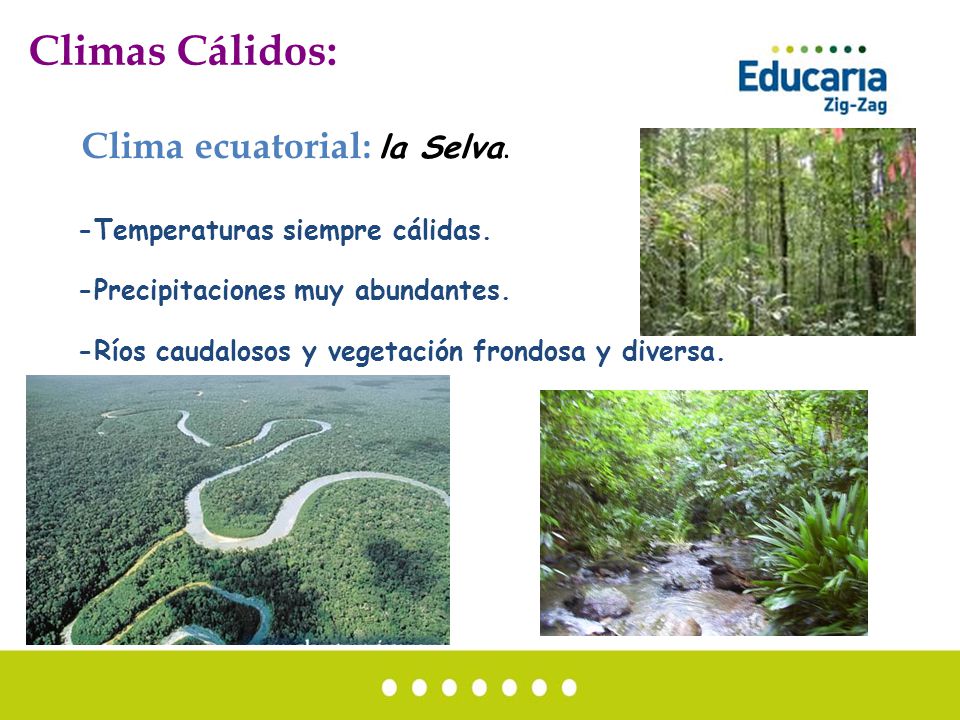 Climas Cálidos:

Educaria Zig-Zag

Clima ecuatorial: la Selva.

-Temperaturas siempre cálidas.

-Precipitaciones muy abundantes.

-Ríos caudalosos y vegetación frondosa y diversa.